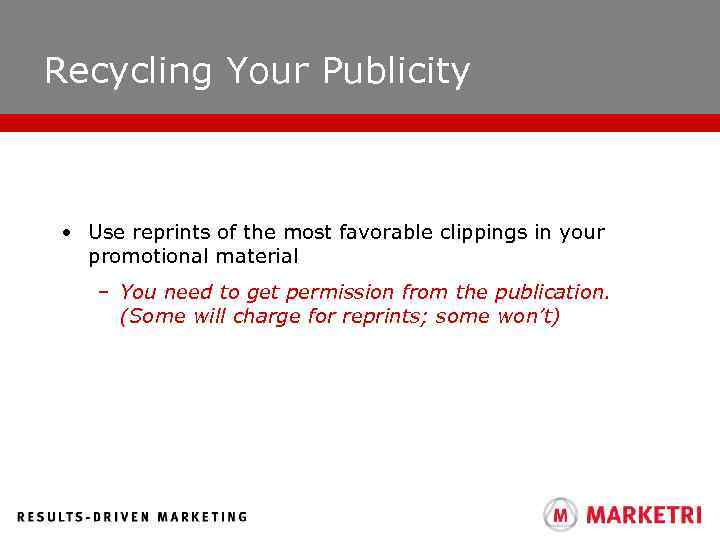 Recycling Your Publicity

• Use reprints of the most favorable clippings in your promotional material

– You need to get permission from the publication. (Some will charge for reprints; some won't)

RESULTS-DRIVEN MARKETING

M MARKETRI